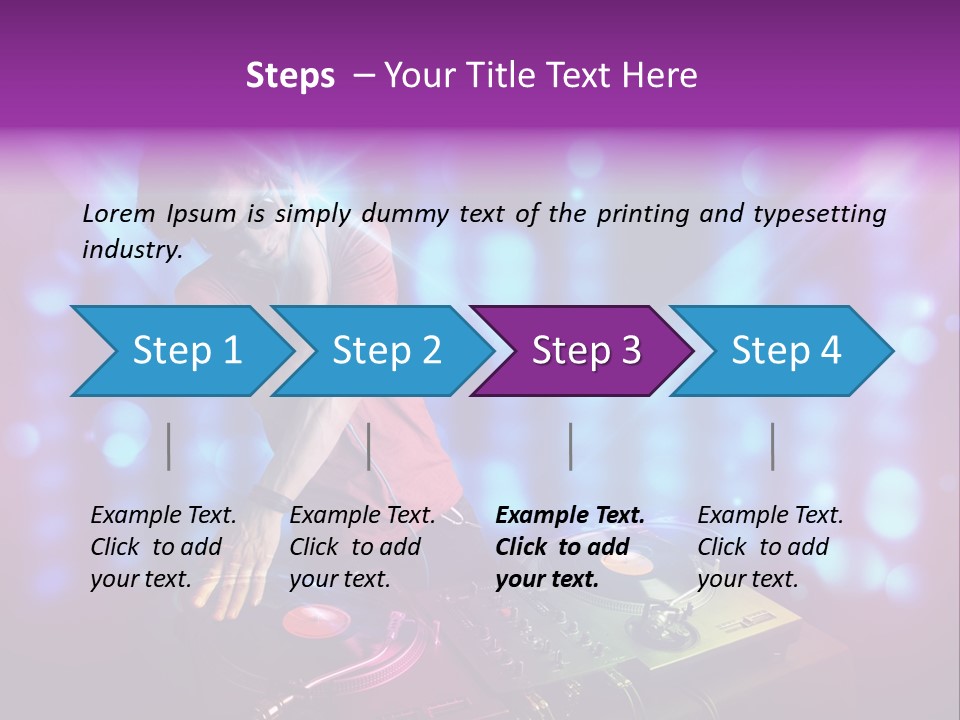 Steps – Your Title Text Here

Lorem Ipsum is simply dummy text of the printing and typesetting industry.

Step 1

Step 2

Step 3

Step 4

Example Text. Click to add your text.

Example Text. Click to add your text.

Example Text. Click to add your text.

Example Text. Click to add your text.